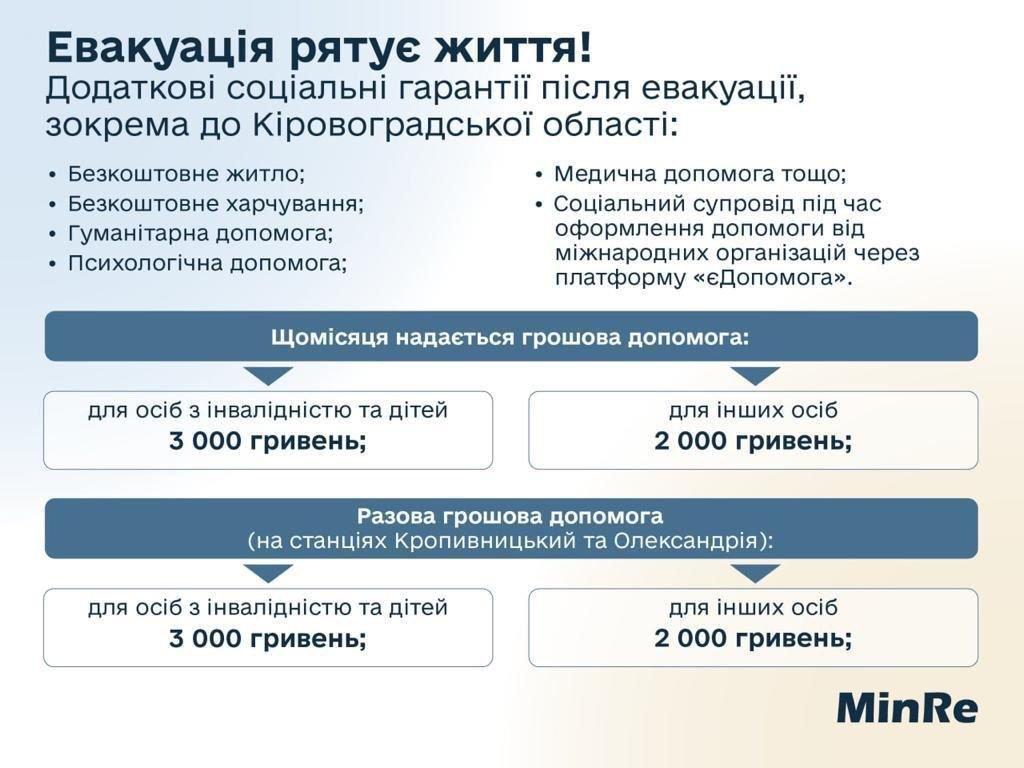 Евакуація рятує життя!
Додаткові соціальні гарантії після евакуації, зокрема до Кіровоградської області:

• Безкоштовне житло;
• Безкоштовне харчування;
• Гуманітарна допомога;
• Психологічна допомога;

• Медична допомога тощо;
• Соціальний супровід під час оформлення допомоги від міжнародних організацій через платформу «єДопомога».

Щомісяця надається грошова допомога:

для осіб з інвалідністю та дітей
3 000 гривень;

для інших осіб
2 000 гривень;

Разова грошова допомога
(на станціях Кропивницький та Олександрія):

для осіб з інвалідністю та дітей
3 000 гривень;

для інших осіб
2 000 гривень;

MinRe